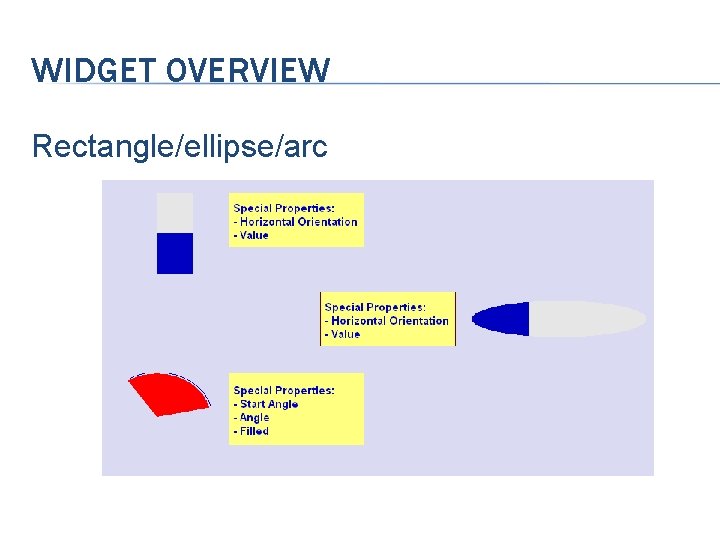 WIDGET OVERVIEW

Rectangle/ellipse/arc

Special Properties:
- Horizontal Orientation
- Value

Special Properties:
- Horizontal Orientation
- Value

Special Properties:
- Start Angle
- Angle
- Filled